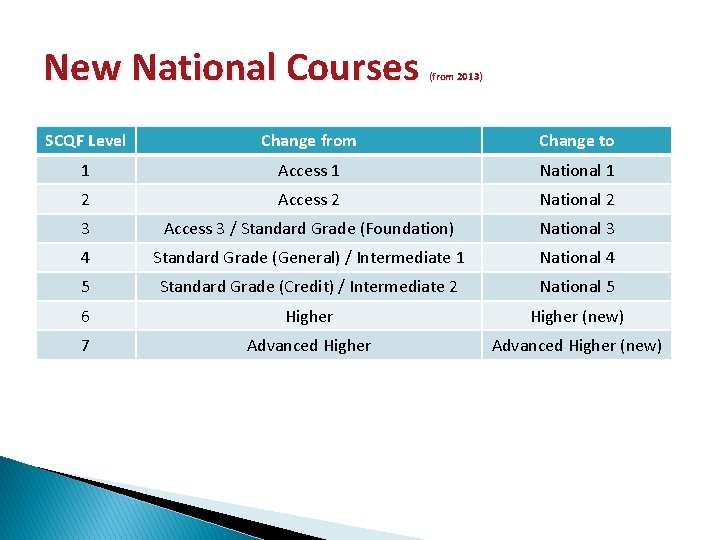 New National Courses (from 2013)

| SCQF Level | Change from | Change to |
|---|---|---|
| 1 | Access 1 | National 1 |
| 2 | Access 2 | National 2 |
| 3 | Access 3 / Standard Grade (Foundation) | National 3 |
| 4 | Standard Grade (General) / Intermediate 1 | National 4 |
| 5 | Standard Grade (Credit) / Intermediate 2 | National 5 |
| 6 | Higher | Higher (new) |
| 7 | Advanced Higher | Advanced Higher (new) |